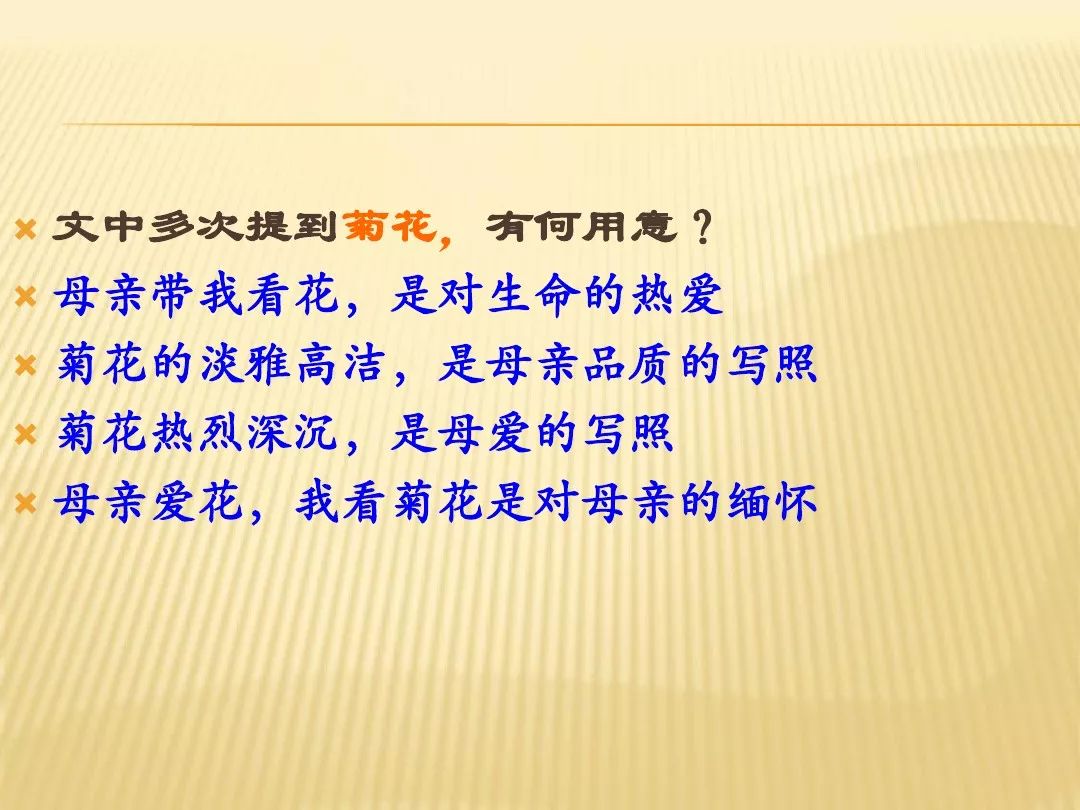 文中多次提到菊花，有何用意？
母亲带我看花，是对生命的热爱
菊花的淡雅高洁，是母亲品质的写照
菊花热烈深沉，是母爱的写照
母亲爱花，我看菊花是对母亲的缅怀